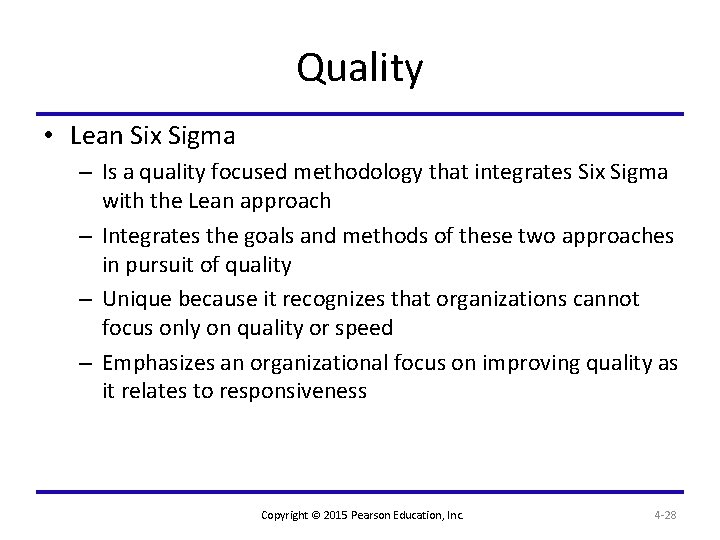 Quality

• Lean Six Sigma

– Is a quality focused methodology that integrates Six Sigma with the Lean approach

– Integrates the goals and methods of these two approaches in pursuit of quality

– Unique because it recognizes that organizations cannot focus only on quality or speed

– Emphasizes an organizational focus on improving quality as it relates to responsiveness

Copyright © 2015 Pearson Education, Inc.

4-28